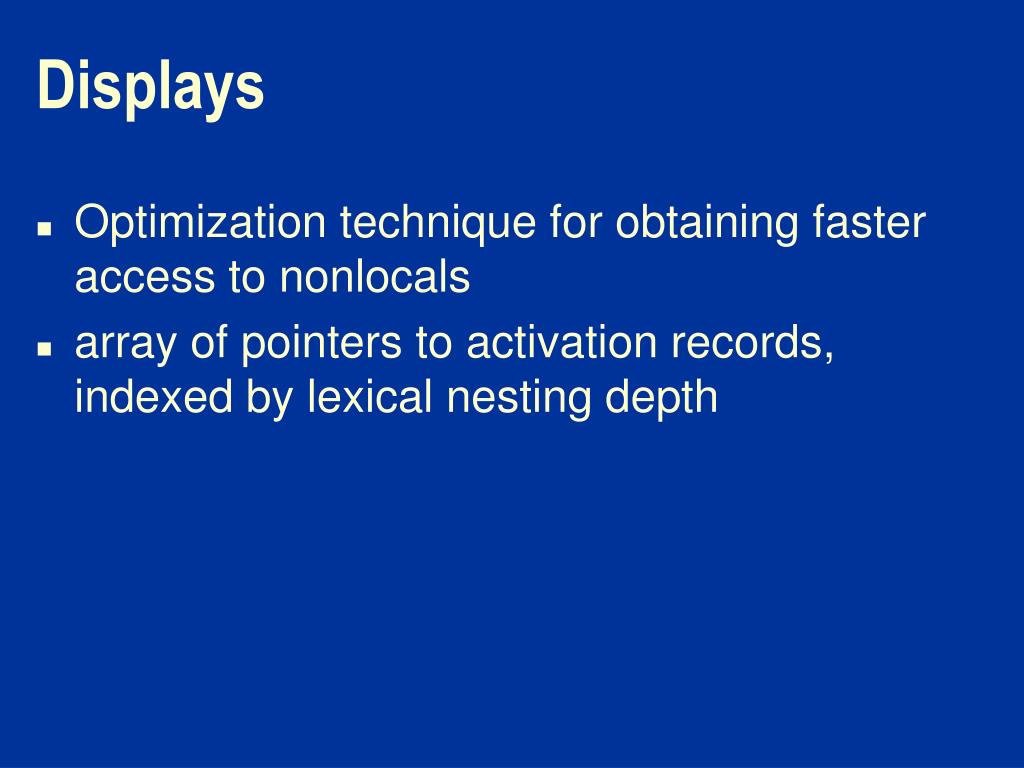 Displays

- Optimization technique for obtaining faster access to nonlocals
- array of pointers to activation records, indexed by lexical nesting depth